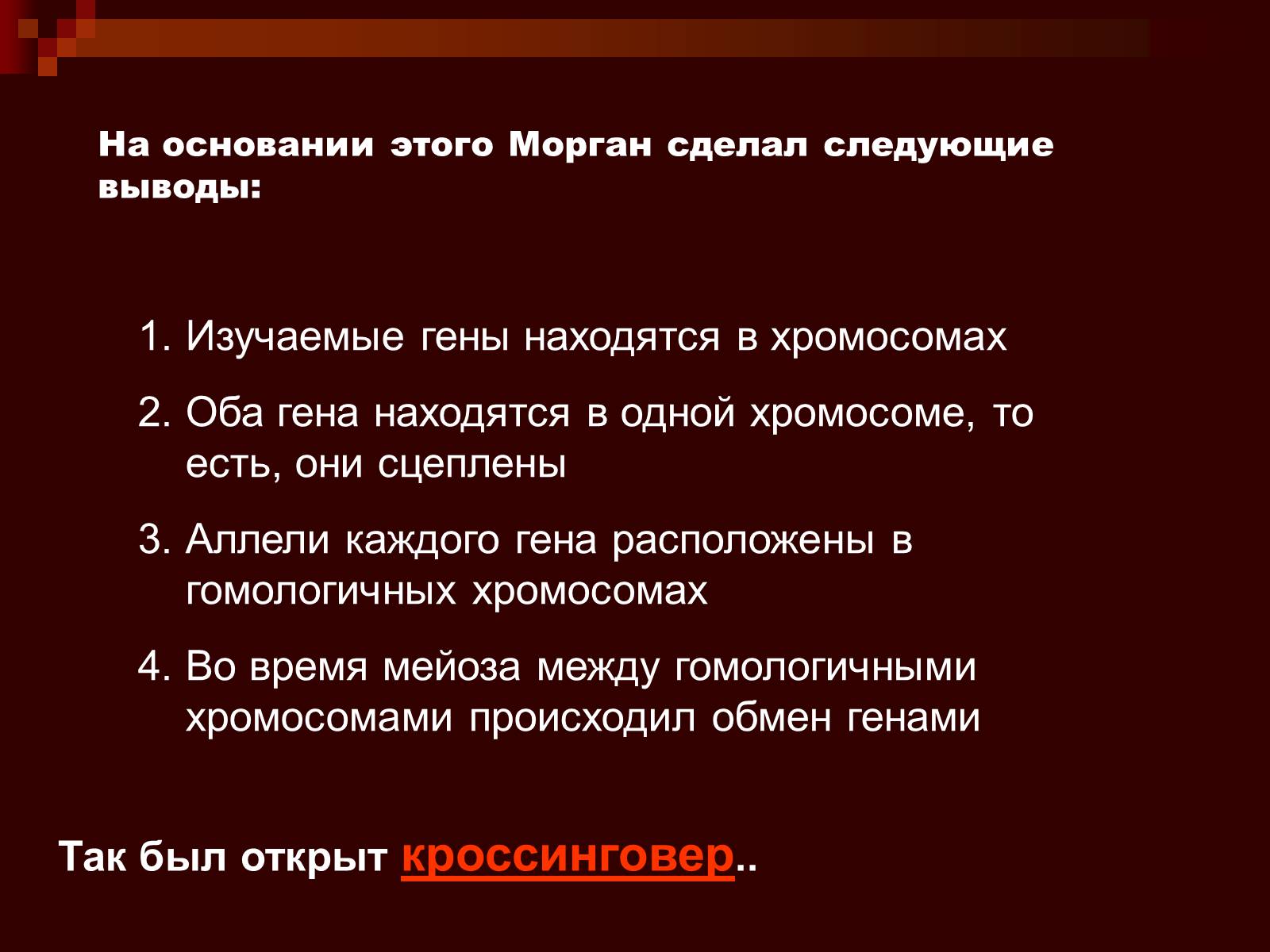 На основании этого Морган сделал следующие выводы:

1. Изучаемые гены находятся в хромосомах
2. Оба гена находятся в одной хромосоме, то есть, они сцеплены
3. Аллели каждого гена расположены в гомологичных хромосомах
4. Во время мейоза между гомологичными хромосомами происходил обмен генами

Так был открыт кроссинговер..